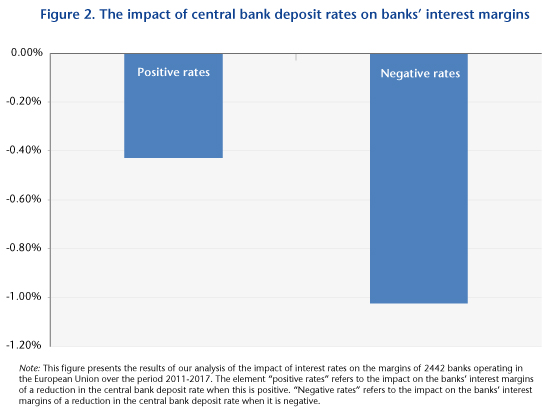 Figure 2. The impact of central bank deposit rates on banks' interest margins

0.00%
-0.20%
-0.40%
-0.60%
-0.80%
-1.00%
-1.20%

Positive rates

Negative rates

Note: This figure presents the results of our analysis of the impact of interest rates on the margins of 2442 banks operating in the European Union over the period 2011-2017. The element "positive rates" refers to the impact on the banks' interest margins of a reduction in the central bank deposit rate when this is positive. "Negative rates" refers to the impact on the banks' interest margins of a reduction in the central bank deposit rate when it is negative.